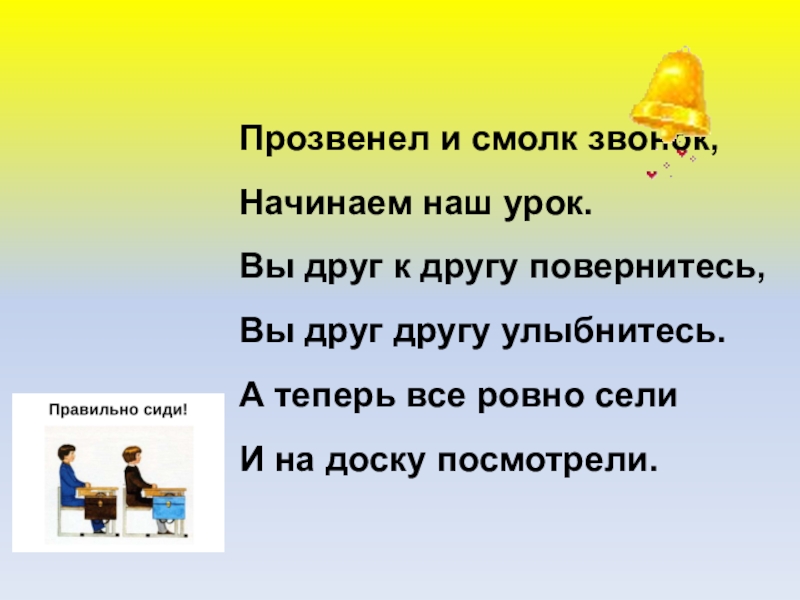 Прозвенел и смолк звонок,
Начинаем наш урок.
Вы друг к другу повернитесь,
Вы друг другу улыбнитесь.
А теперь все ровно сели
И на доску посмотрели.

Правильно сиди!